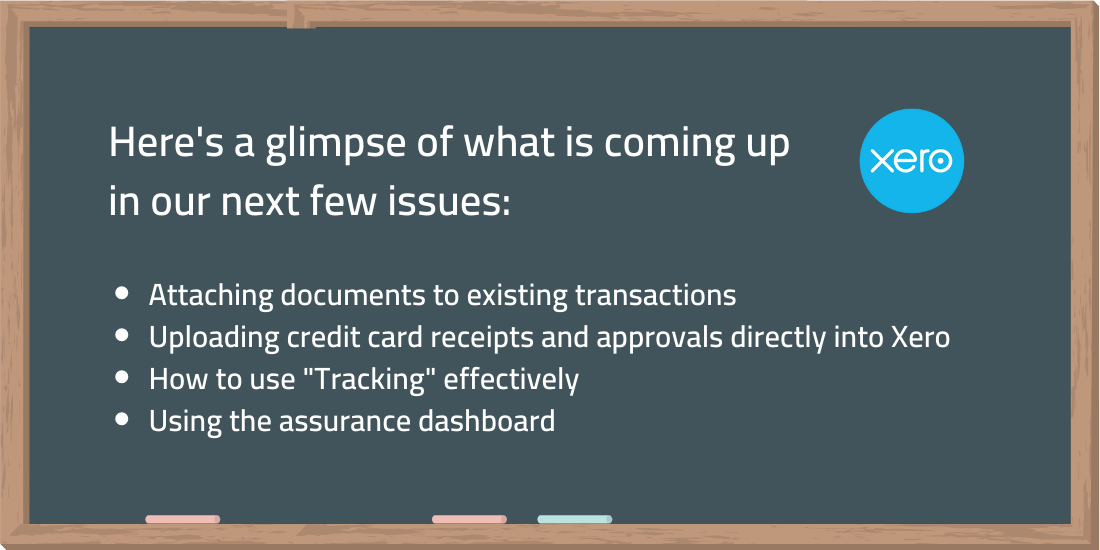 Here's a glimpse of what is coming up in our next few issues:

xero

- Attaching documents to existing transactions
- Uploading credit card receipts and approvals directly into Xero
- How to use "Tracking" effectively
- Using the assurance dashboard